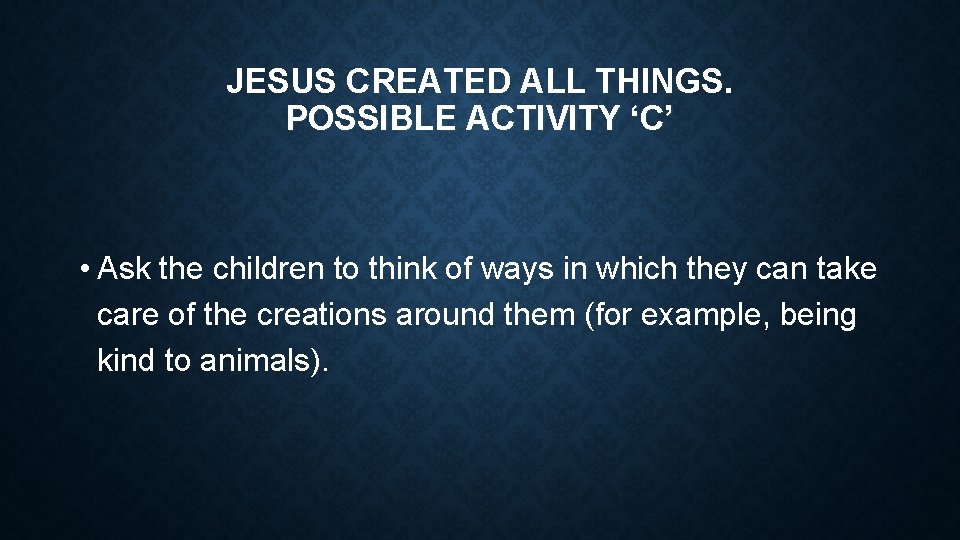 JESUS CREATED ALL THINGS.
POSSIBLE ACTIVITY ‘C’

• Ask the children to think of ways in which they can take care of the creations around them (for example, being kind to animals).